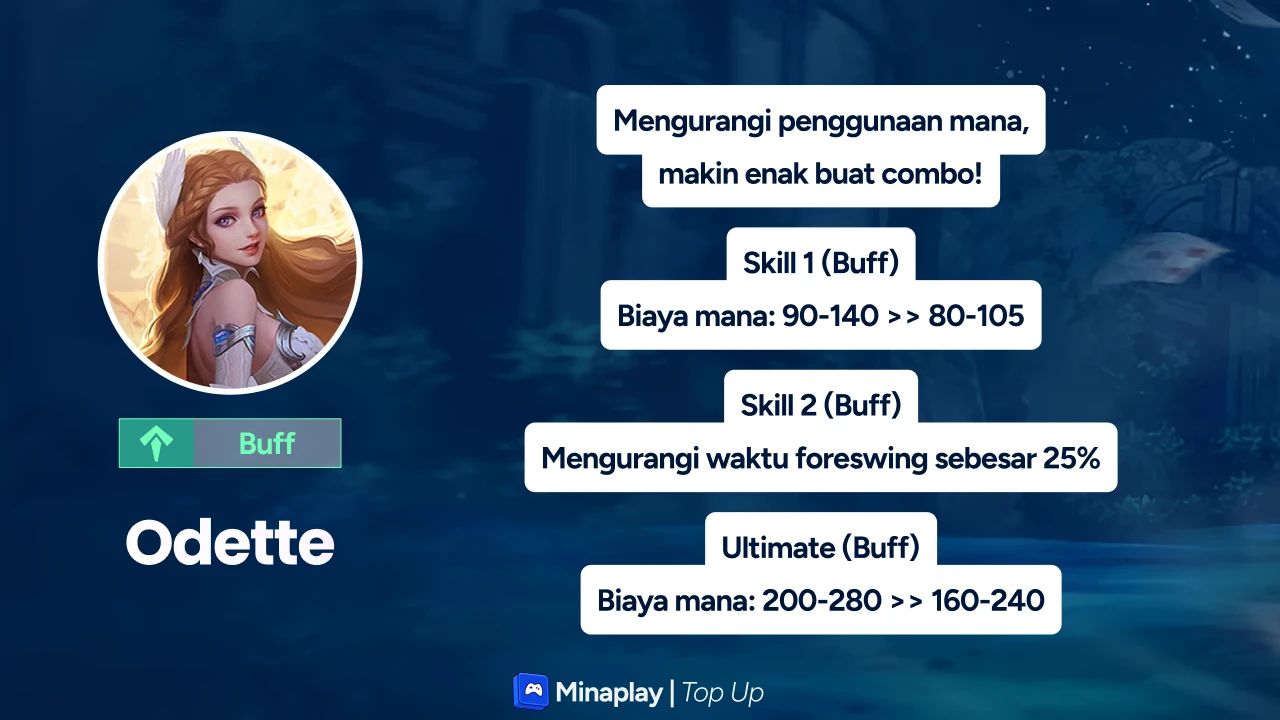 Buff

Odette

Mengurangi penggunaan mana, makin enak buat combo!

Skill 1 (Buff)

Biaya mana: 90-140 >> 80-105

Skill 2 (Buff)

Mengurangi waktu foreswing sebesar 25%

Ultimate (Buff)

Biaya mana: 200-280 >> 160-240

Minaplay | Top Up